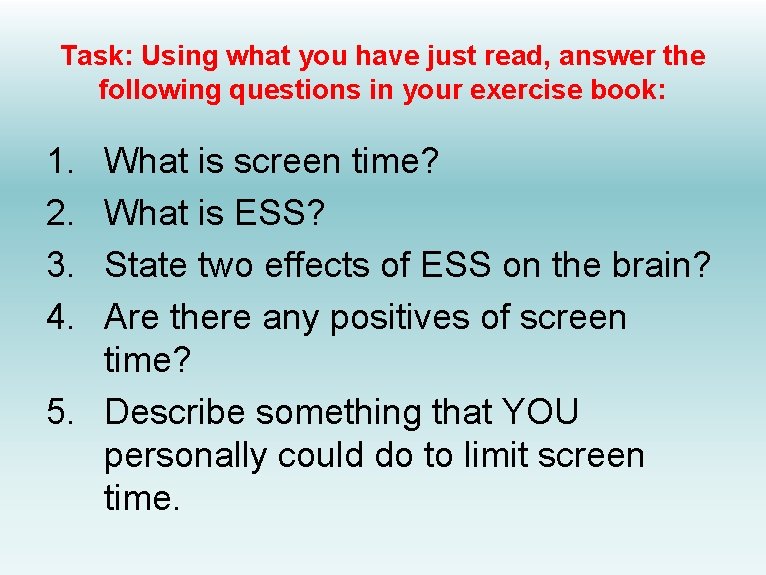 Task: Using what you have just read, answer the following questions in your exercise book:

1. What is screen time?
2. What is ESS?
3. State two effects of ESS on the brain?
4. Are there any positives of screen time?
5. Describe something that YOU personally could do to limit screen time.